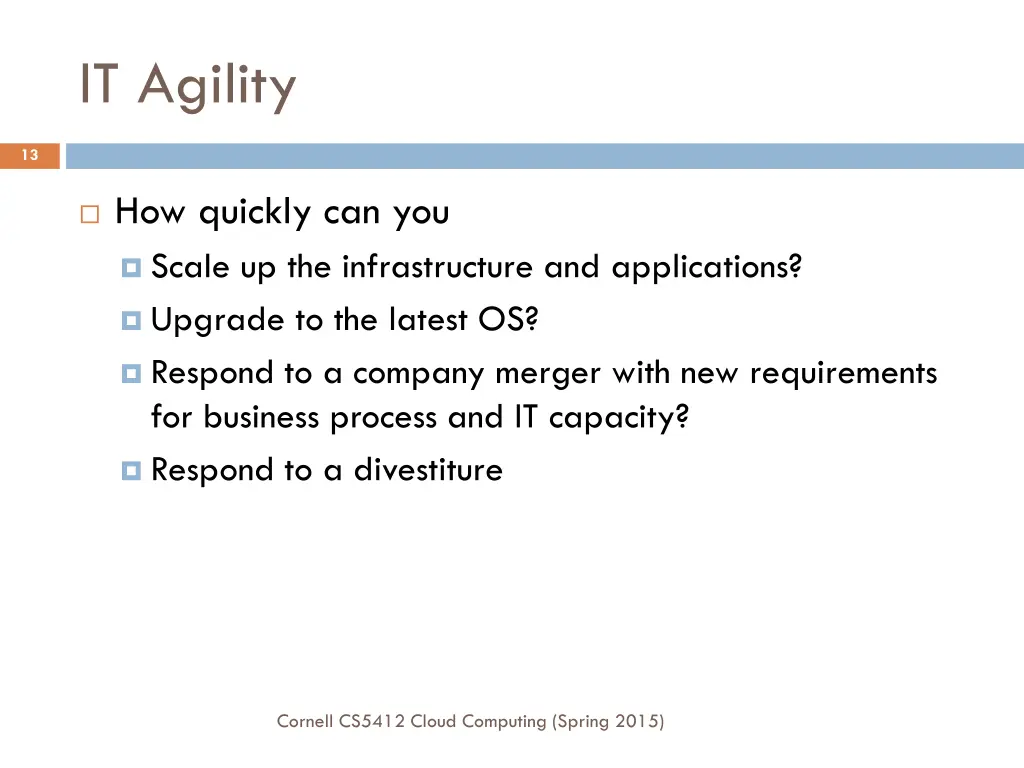 IT Agility

13

How quickly can you

Scale up the infrastructure and applications?

Upgrade to the latest OS?

Respond to a company merger with new requirements for business process and IT capacity?

Respond to a divestiture

Cornell CS5412 Cloud Computing (Spring 2015)